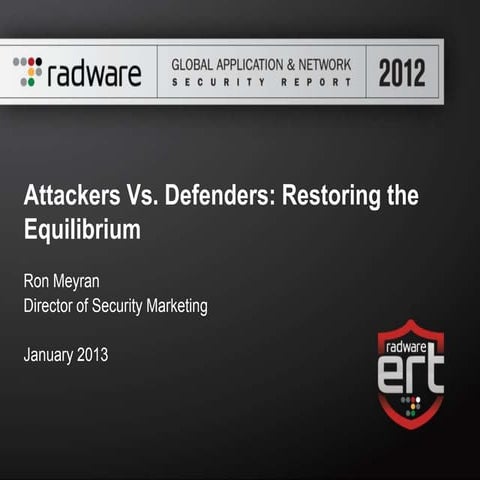 radware
GLOBAL APPLICATION & NETWORK
SECURITY REPORT
2012

Attackers Vs. Defenders: Restoring the Equilibrium

Ron Meyran
Director of Security Marketing

January 2013

radware
ert